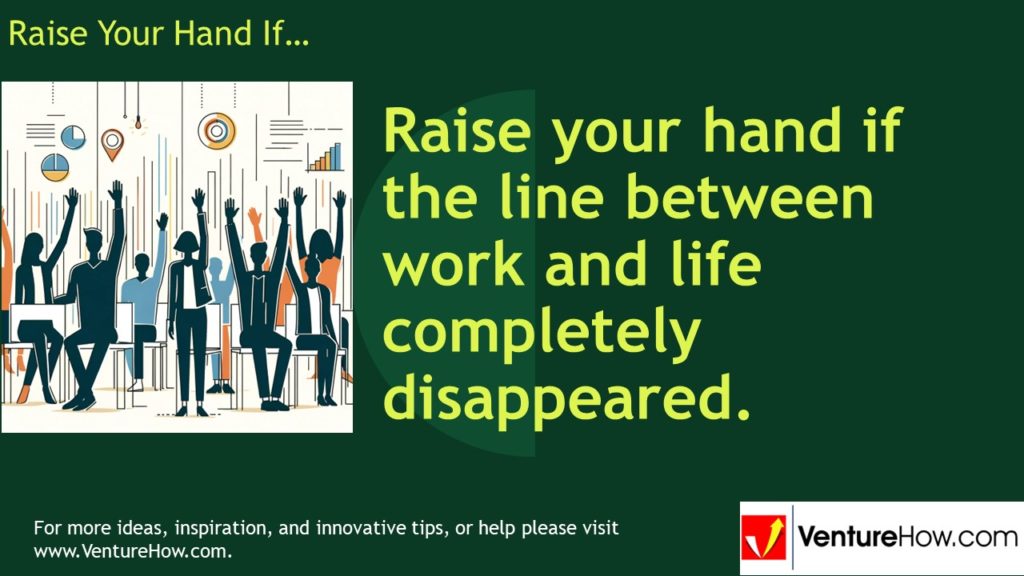 Raise Your Hand If…

Raise your hand if the line between work and life completely disappeared.

For more ideas, inspiration, and innovative tips, or help please visit www.VentureHow.com.

VentureHow.com